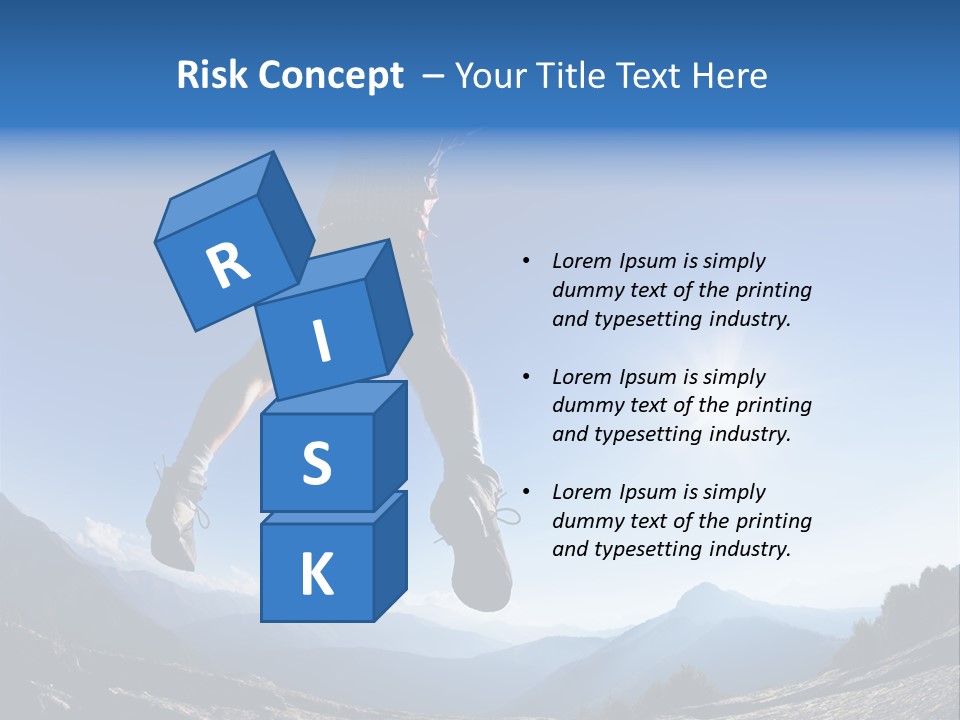 Risk Concept – Your Title Text Here

R
I
S
K

• Lorem Ipsum is simply dummy text of the printing and typesetting industry.

• Lorem Ipsum is simply dummy text of the printing and typesetting industry.

• Lorem Ipsum is simply dummy text of the printing and typesetting industry.